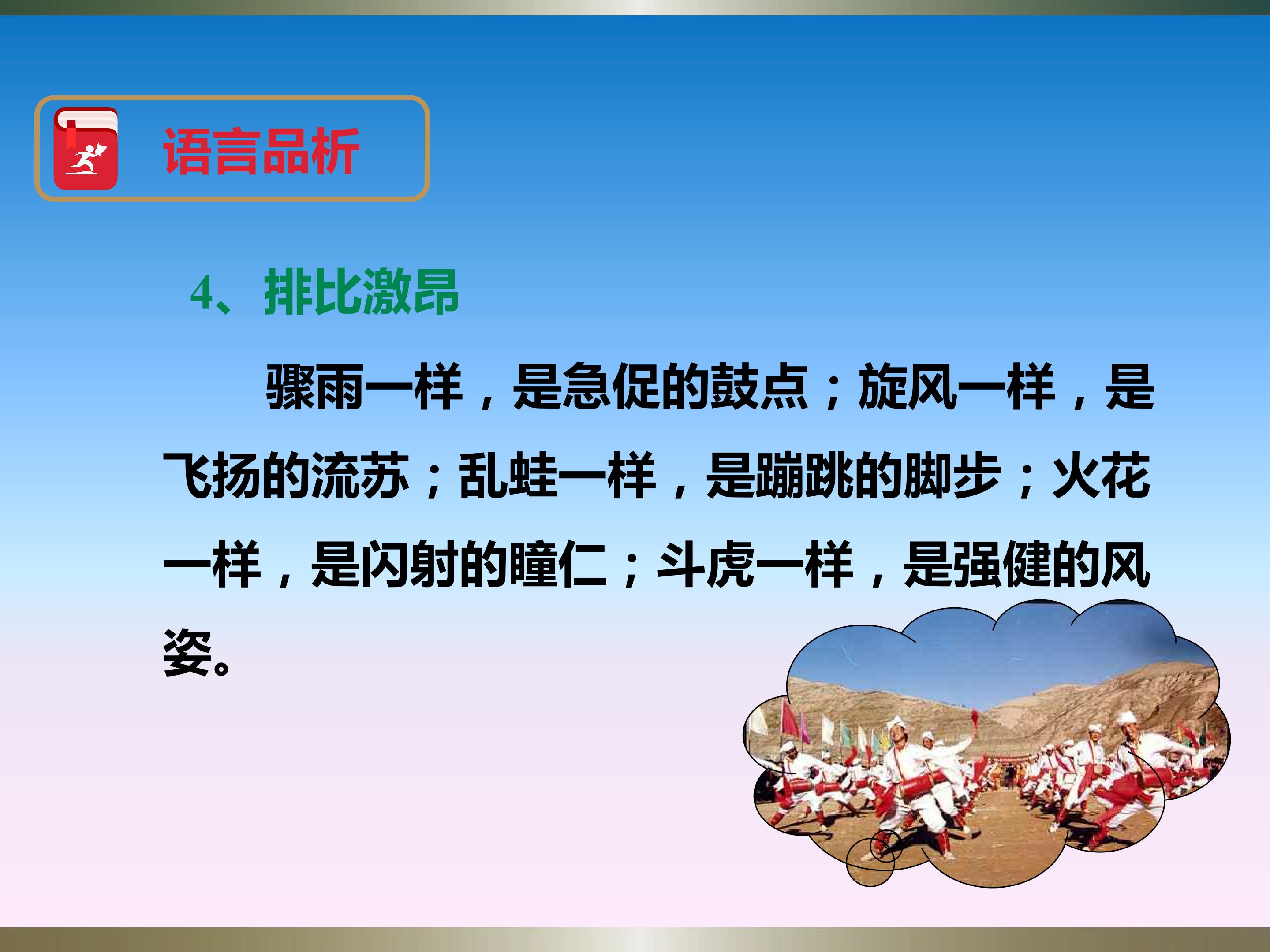 语言品析

4、排比激昂

骤雨一样，是急促的鼓点；旋风一样，是飞扬的流苏；乱蛙一样，是蹦跳的脚步；火花一样，是闪射的瞳仁；斗虎一样，是强健的风姿。